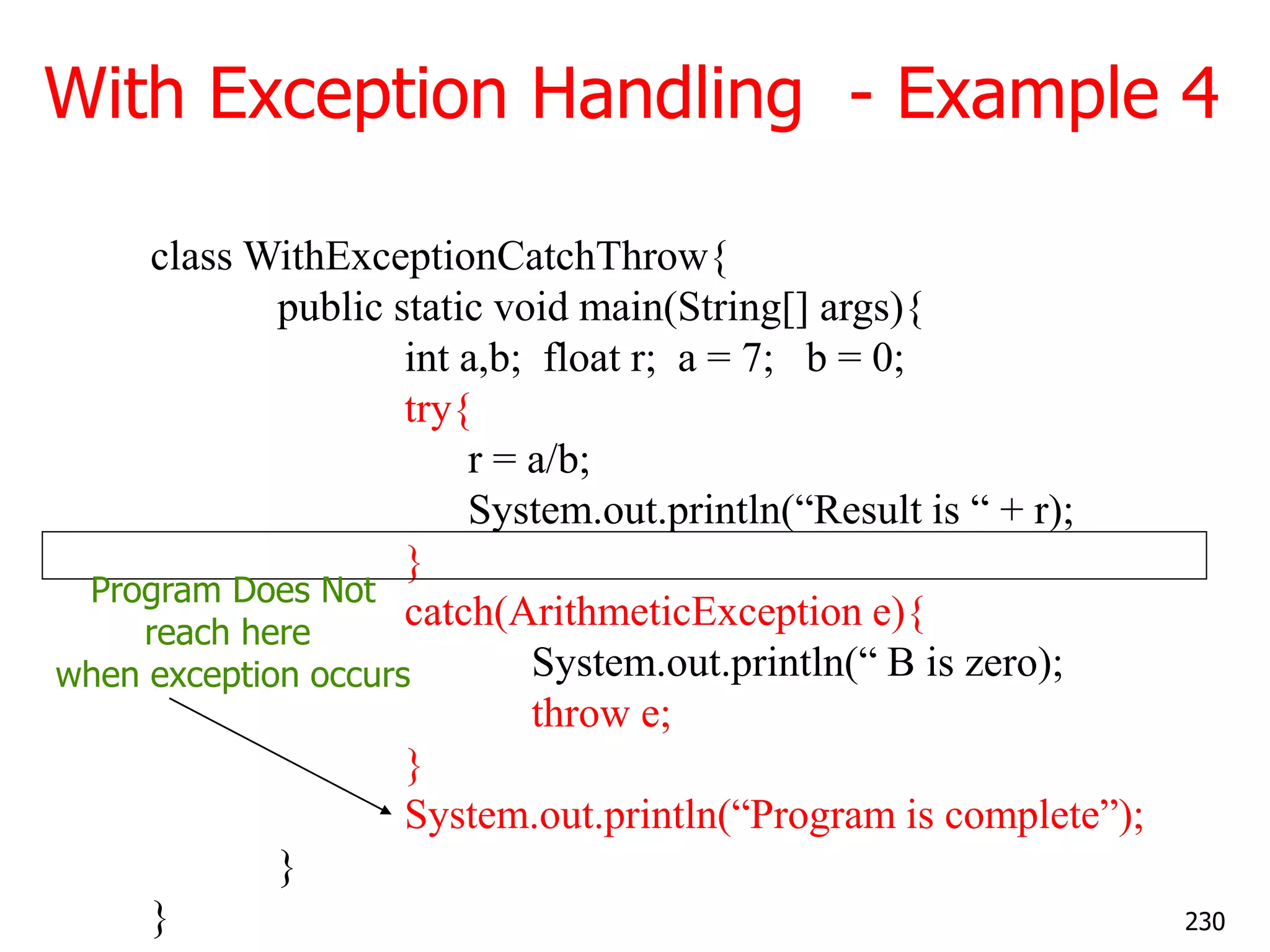 With Exception Handling - Example 4

class WithExceptionCatchThrow{
public static void main(String[] args){
int a,b; float r; a = 7; b = 0;
try{
r = a/b;
System.out.println(“Result is “ + r);
}
catch(ArithmeticException e){
System.out.println(“ B is zero);
throw e;
}
System.out.println(“Program is complete”);
}
}

Program Does Not reach here when exception occurs

230